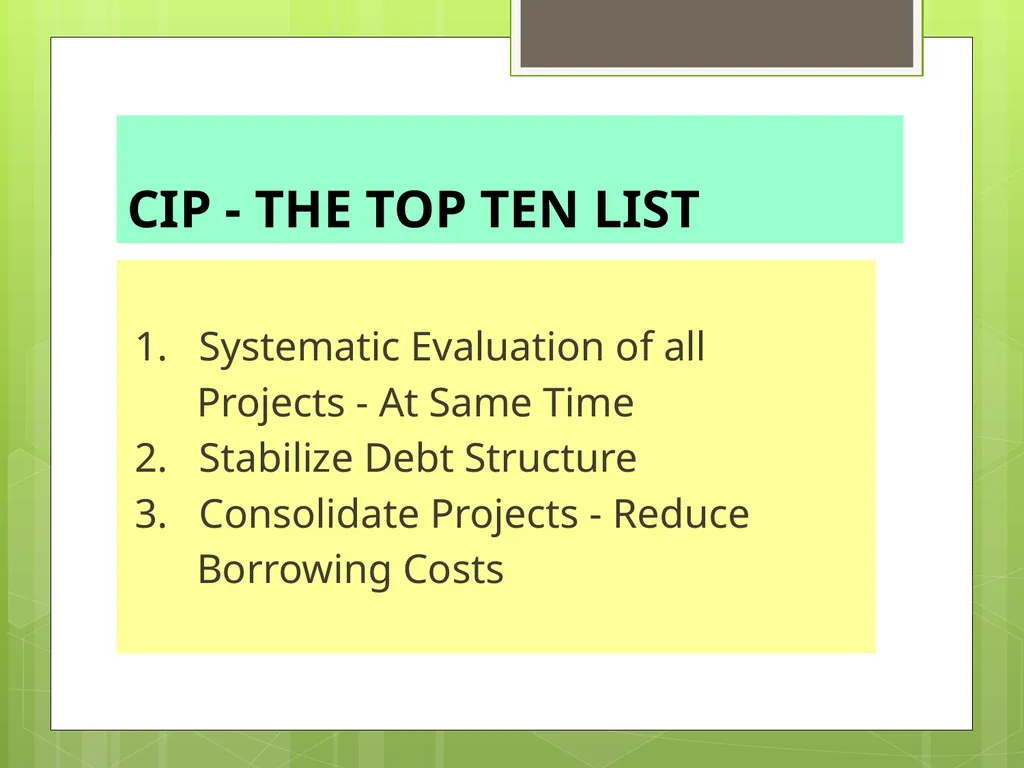 CIP - THE TOP TEN LIST

1. Systematic Evaluation of all Projects - At Same Time
2. Stabilize Debt Structure
3. Consolidate Projects - Reduce Borrowing Costs